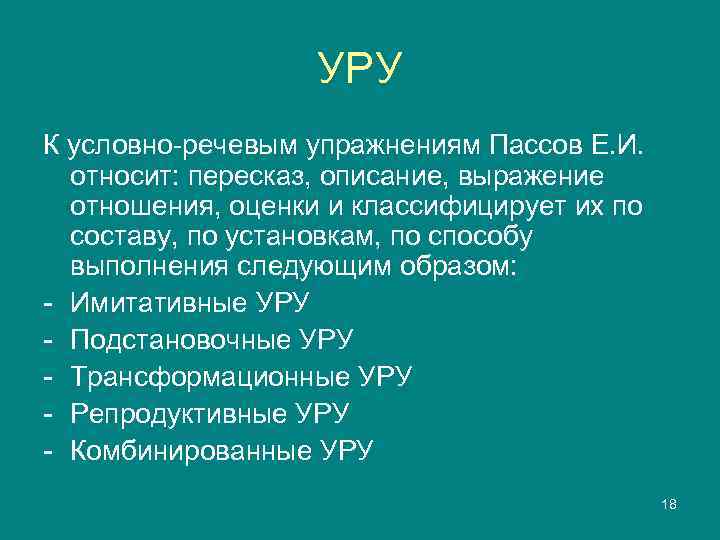 УРУ

К условно-речевым упражнениям Пассов Е.И. относит: пересказ, описание, выражение отношения, оценки и классифицирует их по составу, по установкам, по способу выполнения следующим образом:
- Имитативные УРУ
- Подстановочные УРУ
- Трансформационные УРУ
- Репродуктивные УРУ
- Комбинированные УРУ

18